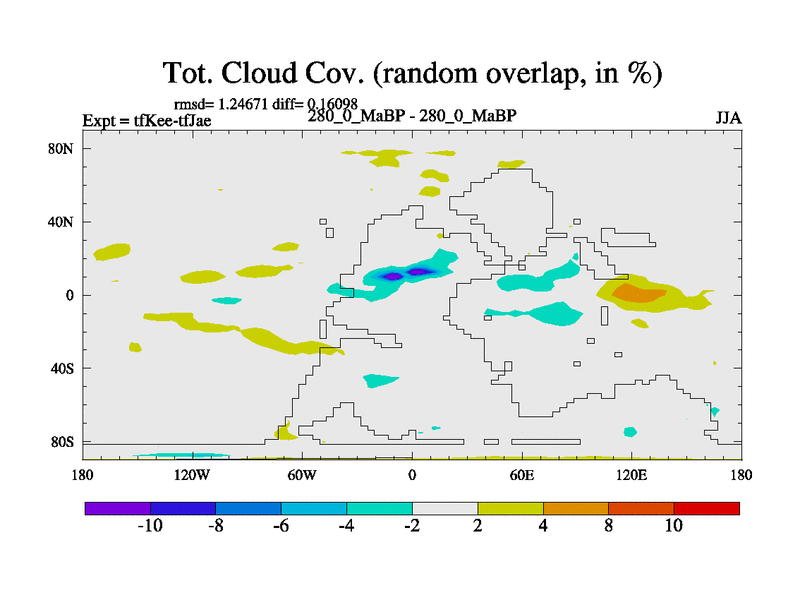 Tot. Cloud Cov. (random overlap, in %)

rmsd= 1.24671 diff= 0.16098

Expt = tfKee-tfJae

280_0_MaBP - 280_0_MaBP

JJA

80N
40N
0
40S
80S

180
120W
60W
0
60E
120E
180

-10
-8
-6
-4
-2
2
4
8
10